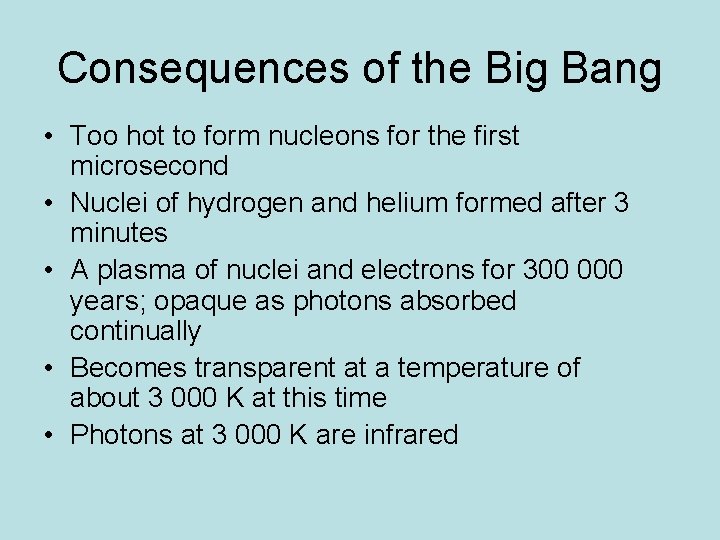 Consequences of the Big Bang

• Too hot to form nucleons for the first microsecond
• Nuclei of hydrogen and helium formed after 3 minutes
• A plasma of nuclei and electrons for 300 000 years; opaque as photons absorbed continually
• Becomes transparent at a temperature of about 3 000 K at this time
• Photons at 3 000 K are infrared